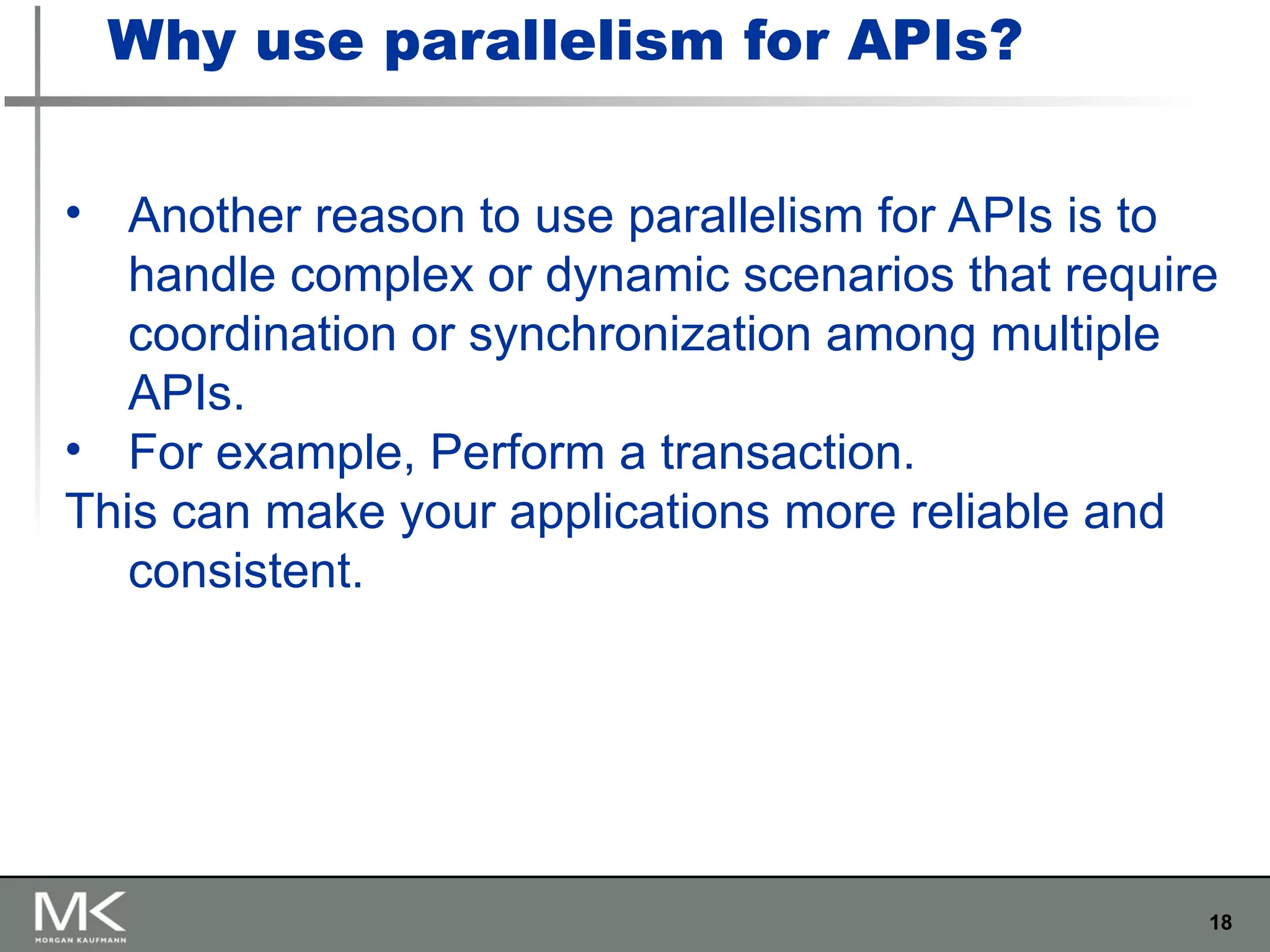 Why use parallelism for APIs?

• Another reason to use parallelism for APIs is to handle complex or dynamic scenarios that require coordination or synchronization among multiple APIs.
• For example, Perform a transaction.

This can make your applications more reliable and consistent.

MK
MORGAN KAUFMANN

18